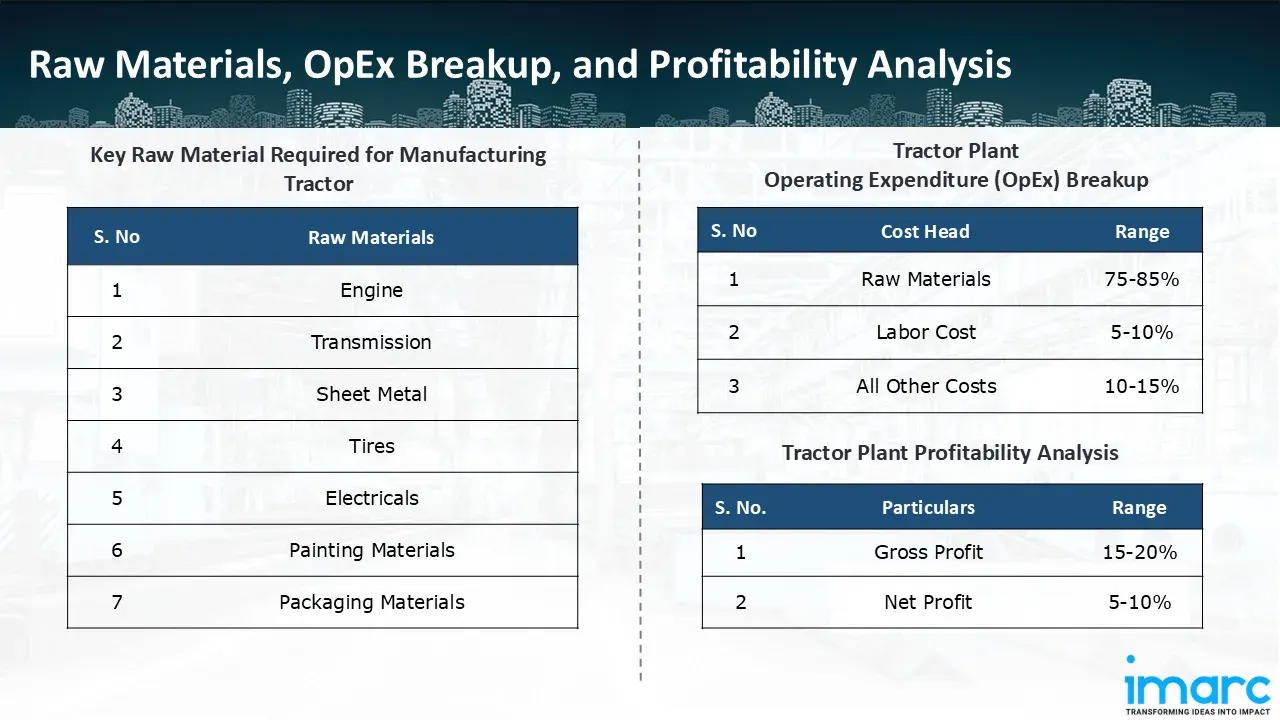 Raw Materials, OpEx Breakup, and Profitability Analysis

Key Raw Material Required for Manufacturing Tractor

| S. No | Raw Materials |
|---|---|
| 1 | Engine |
| 2 | Transmission |
| 3 | Sheet Metal |
| 4 | Tires |
| 5 | Electricals |
| 6 | Painting Materials |
| 7 | Packaging Materials |

Tractor Plant
Operating Expenditure (OpEx) Breakup

| S. No | Cost Head | Range |
|---|---|---|
| 1 | Raw Materials | 75-85% |
| 2 | Labor Cost | 5-10% |
| 3 | All Other Costs | 10-15% |

Tractor Plant Profitability Analysis

| S. No. | Particulars | Range |
|---|---|---|
| 1 | Gross Profit | 15-20% |
| 2 | Net Profit | 5-10% |

imarc
TRANSFORMING IDEAS INTO IMPACT